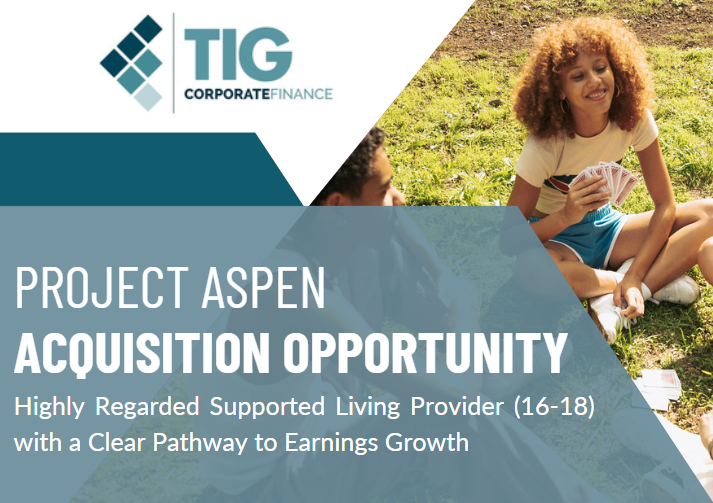 TIG
CORPORATEFINANCE

PROJECT ASPEN
ACQUISITION OPPORTUNITY

Highly Regarded Supported Living Provider (16-18) with a Clear Pathway to Earnings Growth